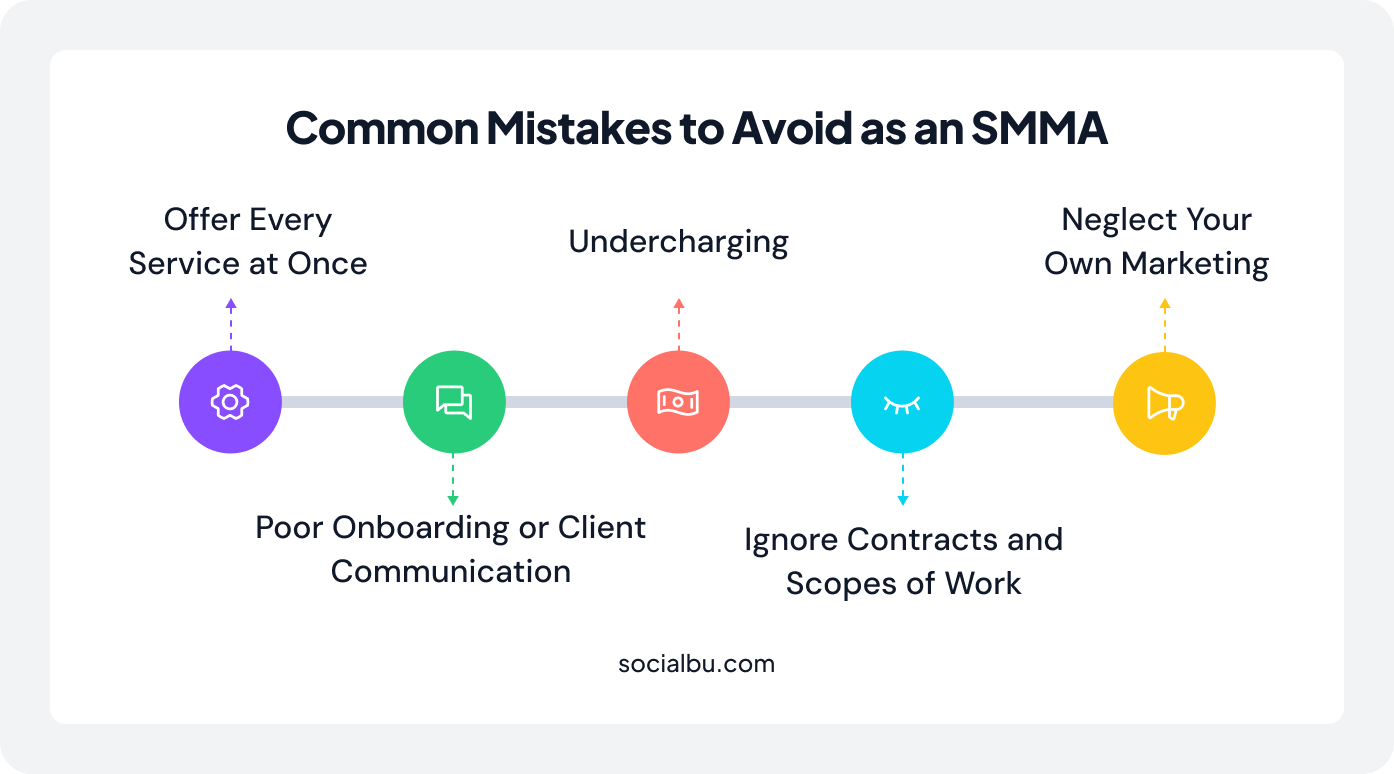 Common Mistakes to Avoid as an SMMA

Offer Every Service at Once

Poor Onboarding or Client Communication

Undercharging

Ignore Contracts and Scopes of Work

Neglect Your Own Marketing

socialbu.com